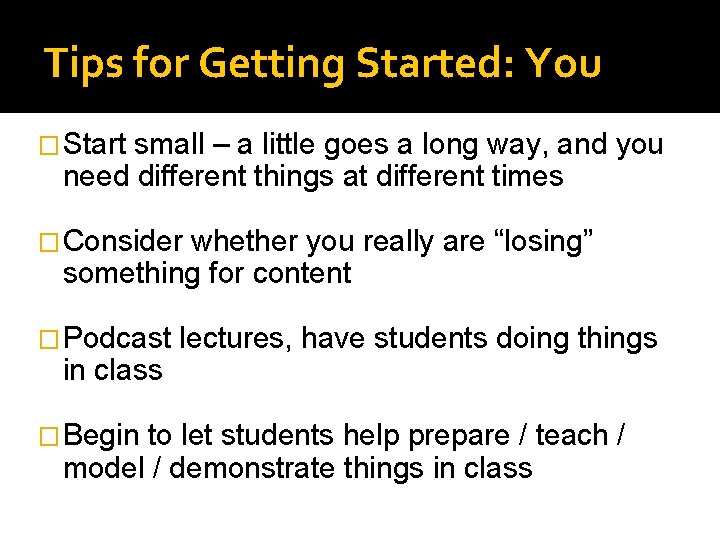 Tips for Getting Started: You

□ Start small – a little goes a long way, and you need different things at different times

□ Consider whether you really are “losing” something for content

□ Podcast lectures, have students doing things in class

□ Begin to let students help prepare / teach / model / demonstrate things in class